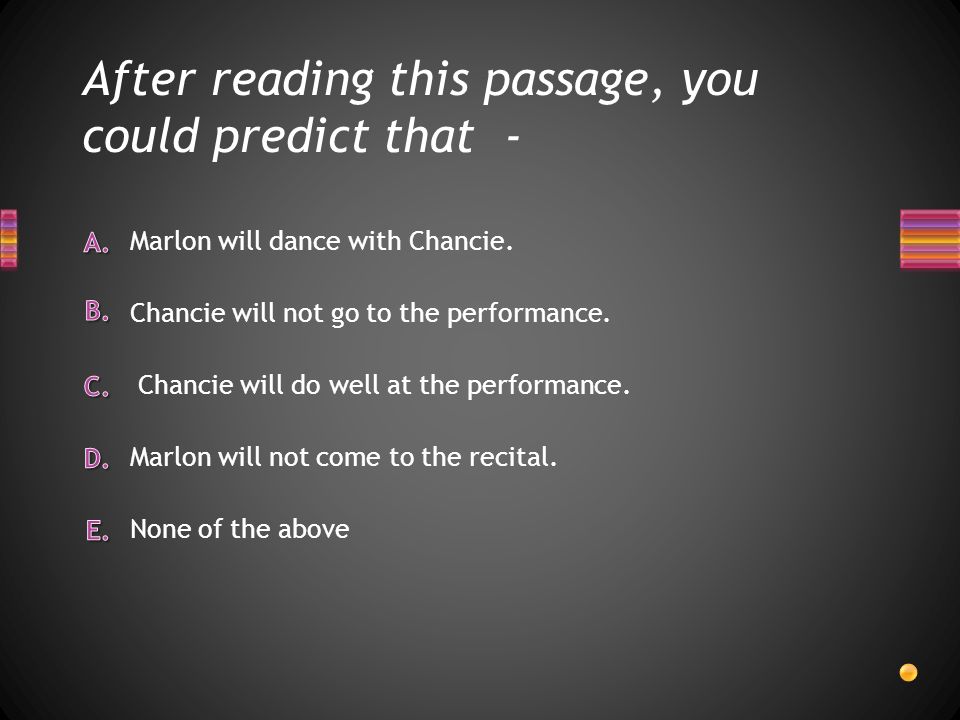 After reading this passage, you could predict that -

A. Marlon will dance with Chancie.

B. Chancie will not go to the performance.

C. Chancie will do well at the performance.

D. Marlon will not come to the recital.

E. None of the above